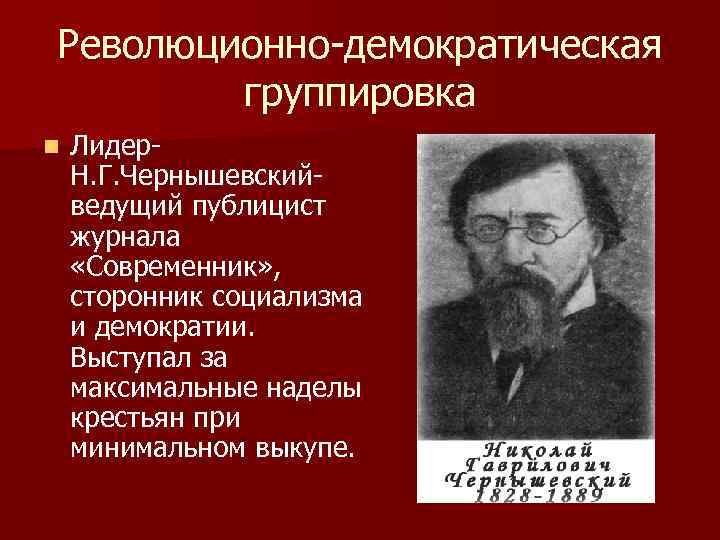 Революционно-демократическая группировка

Лидер-Н.Г.Чернышевский-ведущий публицист журнала «Современник», сторонник социализма и демократии. Выступал за максимальные наделы крестьян при минимальном выкупе.

Николай Гаврилович Чернышевский 1828-1889